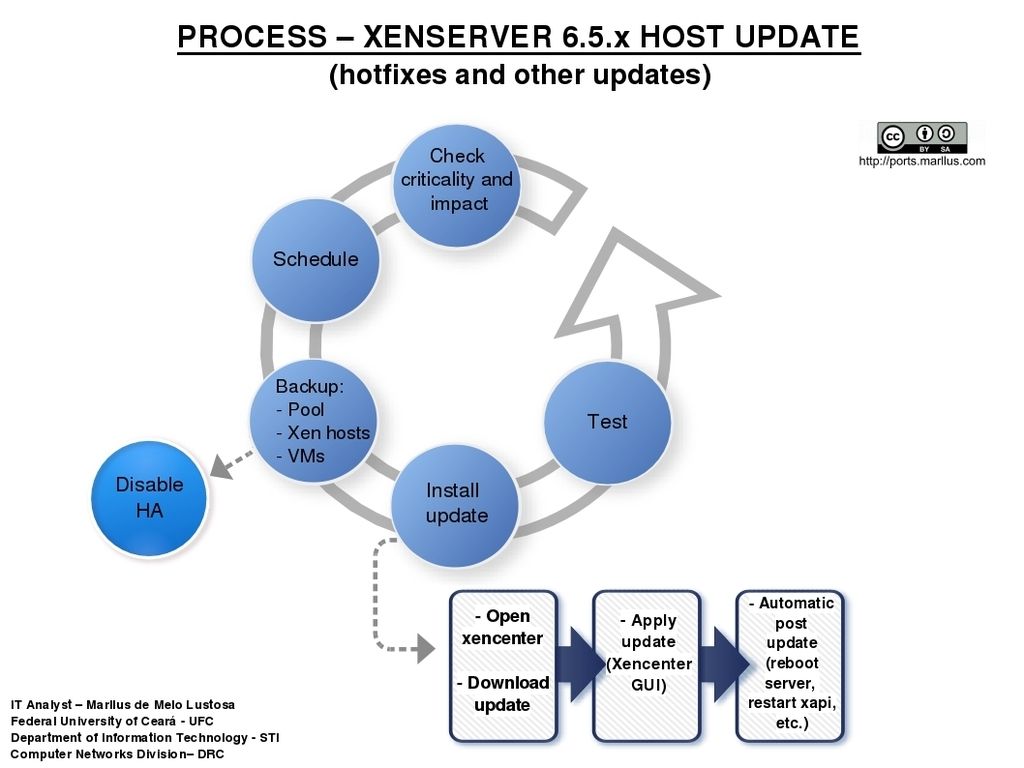 PROCESS – XENSERVER 6.5.x HOST UPDATE
(hotfixes and other updates)

cc BY SA
http://ports.marllus.com

Check criticality and impact

Schedule

Backup:
- Pool
- Xen hosts
- VMs

Disable HA

Install update

Test

- Open xencenter

- Download update

- Apply update (Xencenter GUI)

- Automatic post update (reboot server, restart xapi, etc.)

IT Analyst – Marllus de Melo Lustosa
Federal University of Ceará - UFC
Department of Information Technology - STI
Computer Networks Division– DRC